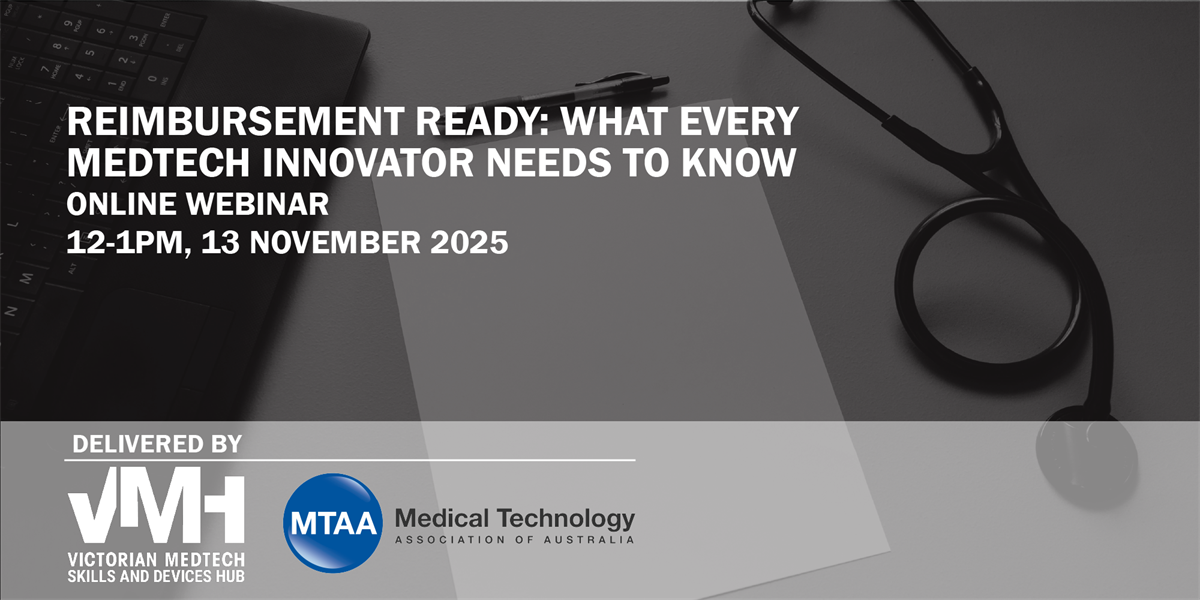 REIMBURSEMENT READY: WHAT EVERY MEDTECH INNOVATOR NEEDS TO KNOW
ONLINE WEBINAR
12-1PM, 13 NOVEMBER 2025

DELIVERED BY

VMH
VICTORIAN MEDTECH SKILLS AND DEVICES HUB

MTAA Medical Technology
ASSOCIATION OF AUSTRALIA